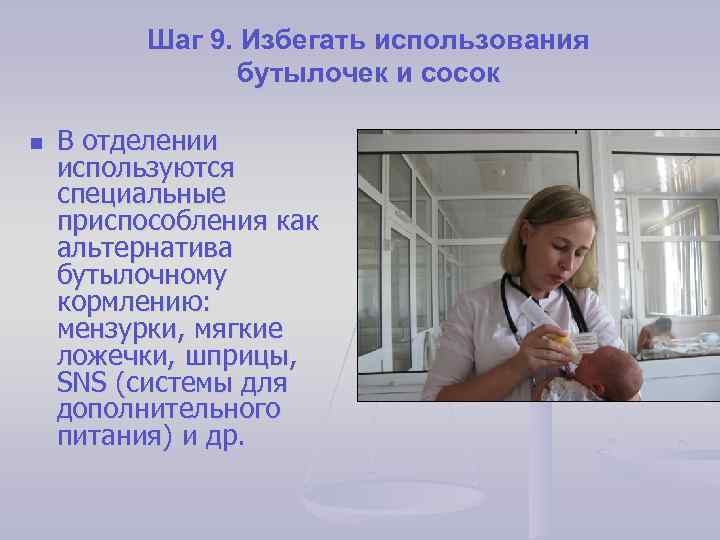 Шаг 9. Избегать использования бутылочек и сосок

■ В отделении используются специальные приспособления как альтернатива бутылочному кормлению: мензурки, мягкие ложечки, шприцы, SNS (системы для дополнительного питания) и др.